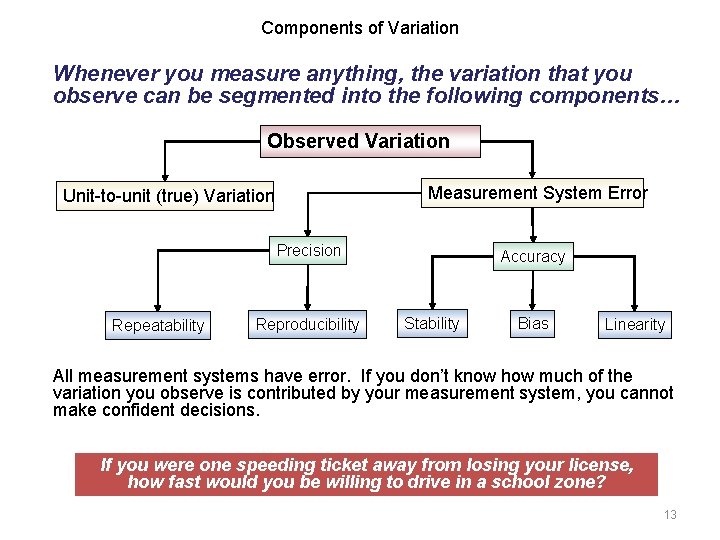 Components of Variation

Whenever you measure anything, the variation that you observe can be segmented into the following components…

Observed Variation

Unit-to-unit (true) Variation

Measurement System Error

Precision

Accuracy

Repeatability

Reproducibility

Stability

Bias

Linearity

All measurement systems have error. If you don't know how much of the variation you observe is contributed by your measurement system, you cannot make confident decisions.

If you were one speeding ticket away from losing your license, how fast would you be willing to drive in a school zone?

13